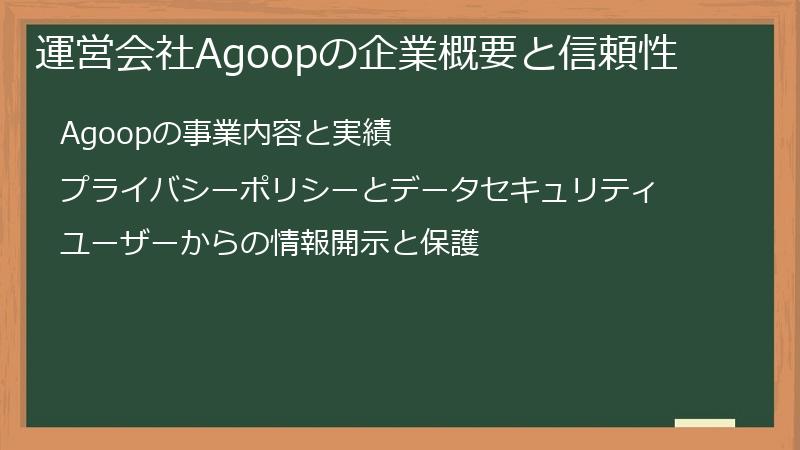 運営会社Agoopの企業概要と信頼性

Agoopの事業内容と実績

プライバシーポリシーとデータセキュリティ

ユーザーからの情報開示と保護